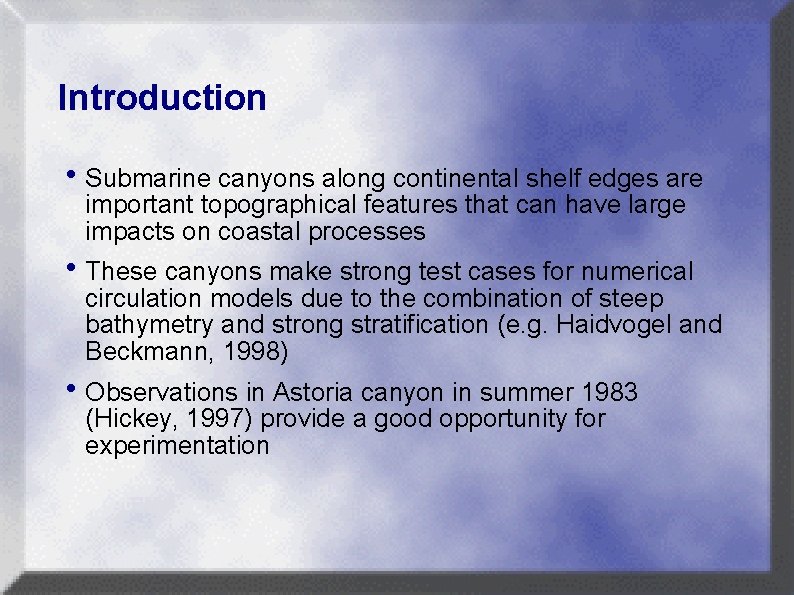 Introduction

• Submarine canyons along continental shelf edges are important topographical features that can have large impacts on coastal processes

• These canyons make strong test cases for numerical circulation models due to the combination of steep bathymetry and strong stratification (e.g. Haidvogel and Beckmann, 1998)

• Observations in Astoria canyon in summer 1983 (Hickey, 1997) provide a good opportunity for experimentation